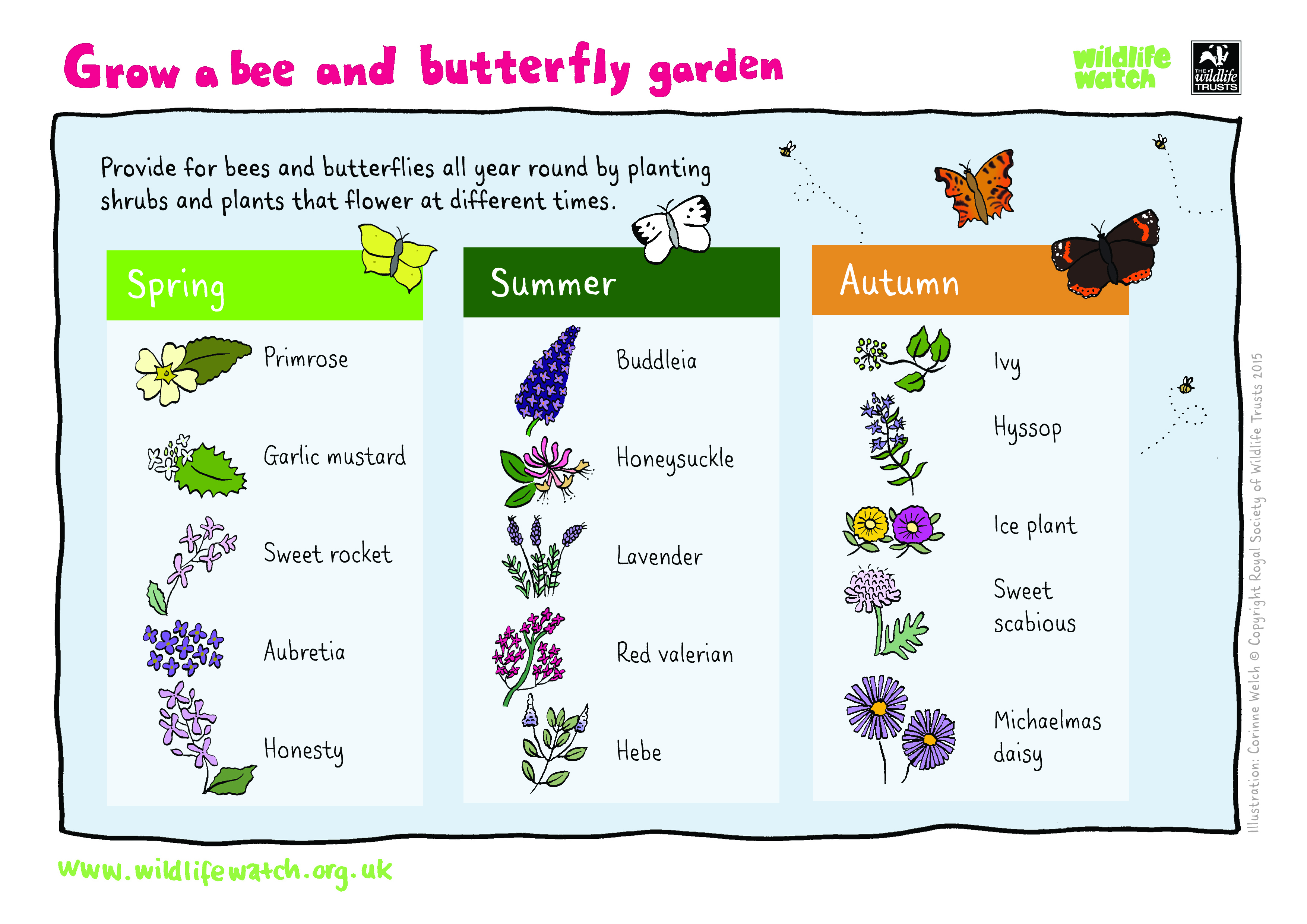 Grow a bee and butterfly garden

wildlife watch

THE wildlife TRUSTS

Provide for bees and butterflies all year round by planting shrubs and plants that flower at different times.

Spring

Primrose

Garlic mustard

Sweet rocket

Aubretia

Honesty

Summer

Buddleia

Honeysuckle

Lavender

Red valerian

Hebe

Autumn

Ivy

Hyssop

Ice plant

Sweet scabious

Michaelmas daisy

Illustration: Corinne Welch © Copyright Royal Society of Wildlife Trusts 2015

www.wildlifewatch.org.uk